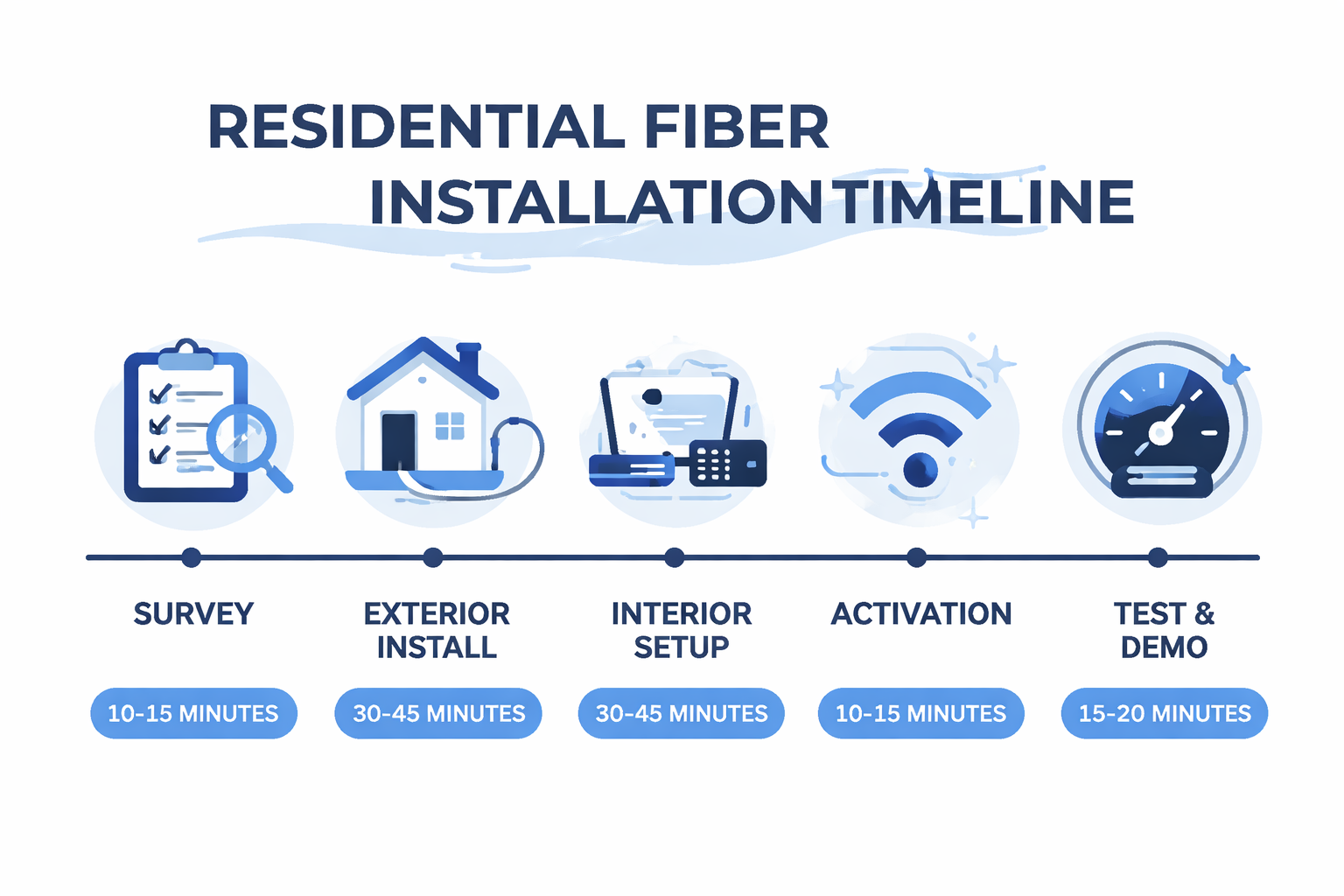 RESIDENTIAL FIBER INSTALLATION TIMELINE

SURVEY
10-15 MINUTES

EXTERIOR INSTALL
30-45 MINUTES

INTERIOR SETUP
30-45 MINUTES

ACTIVATION
10-15 MINUTES

TEST & DEMO
15-20 MINUTES